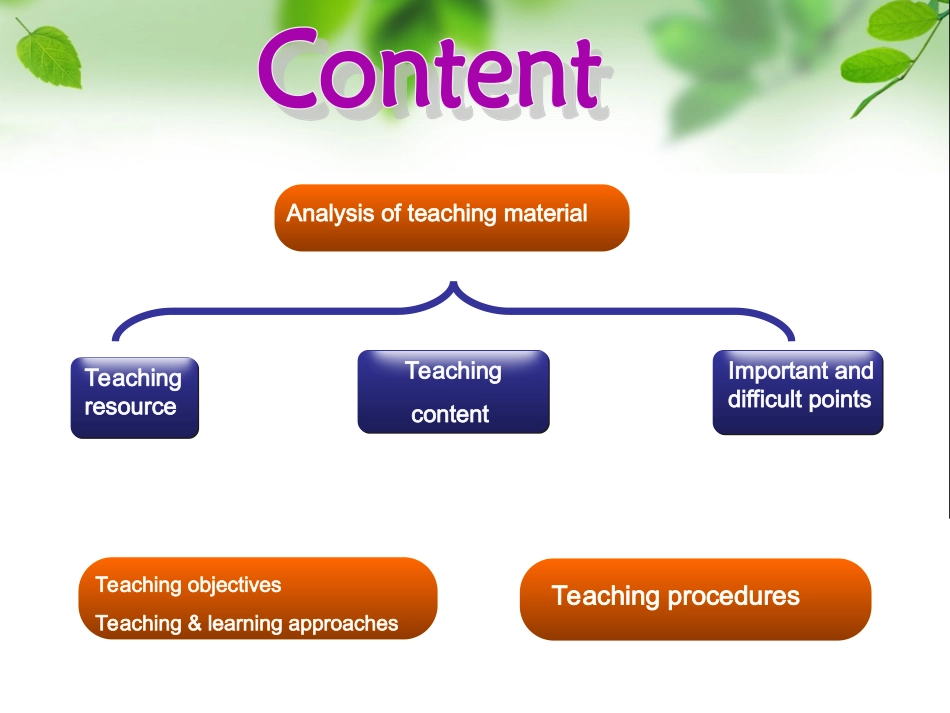 Content

Analysis of teaching material

Teaching resource

Teaching content

Important and difficult points

Teaching objectives
Teaching & learning approaches

Teaching procedures